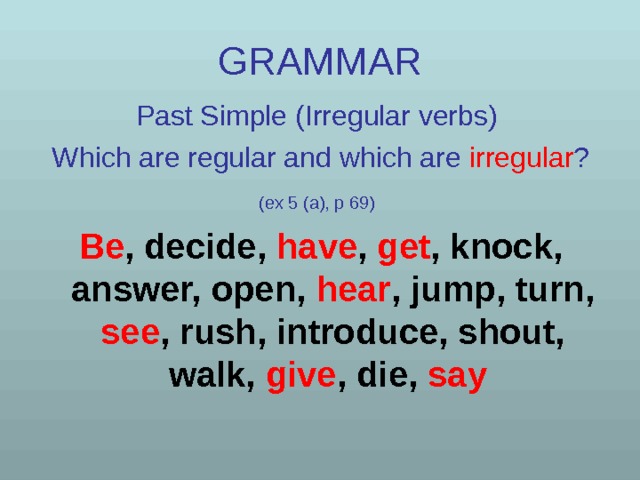 GRAMMAR

Past Simple (Irregular verbs)

Which are regular and which are irregular?

(ex 5 (a), p 69)

Be, decide, have, get, knock, answer, open, hear, jump, turn, see, rush, introduce, shout, walk, give, die, say